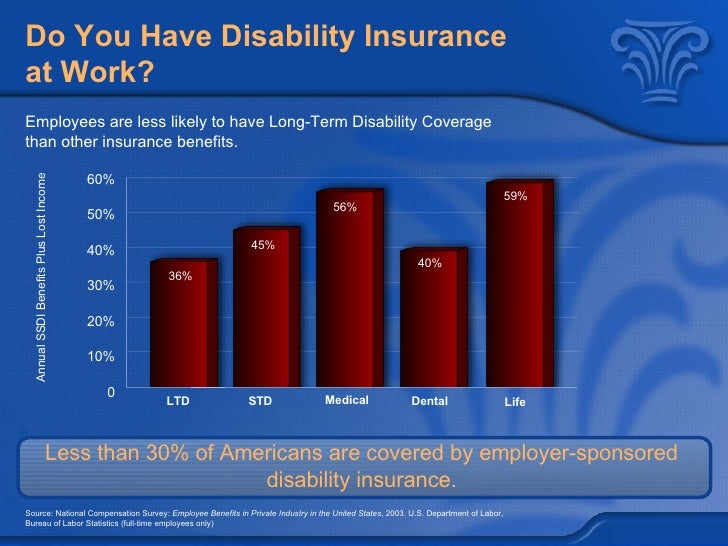 Do You Have Disability Insurance at Work?

Employees are less likely to have Long-Term Disability Coverage than other insurance benefits.

Annual SSDI Benefits Plus Lost Income

60%
50%
40%
30%
20%
10%
0

36%
45%
56%
40%
59%

LTD
STD
Medical
Dental
Life

Less than 30% of Americans are covered by employer-sponsored disability insurance.

Source: National Compensation Survey: Employee Benefits in Private Industry in the United States, 2003. U.S. Department of Labor, Bureau of Labor Statistics (full-time employees only)